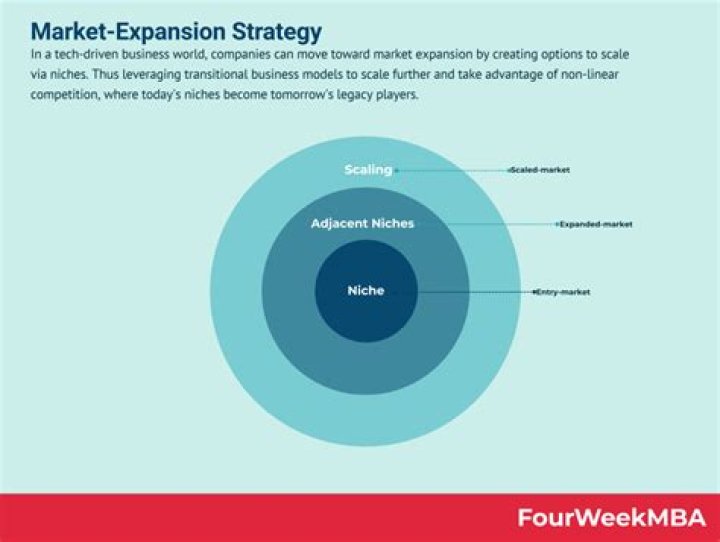 Market-Expansion Strategy

In a tech-driven business world, companies can move toward market expansion by creating options to scale via niches. Thus leveraging transitional business models to scale further and take advantage of non-linear competition, where today's niches become tomorrow's legacy players.

Scaling

Scaled-market

Adjacent Niches

Expanded-market

Niche

Entry-market

FourWeekMBA